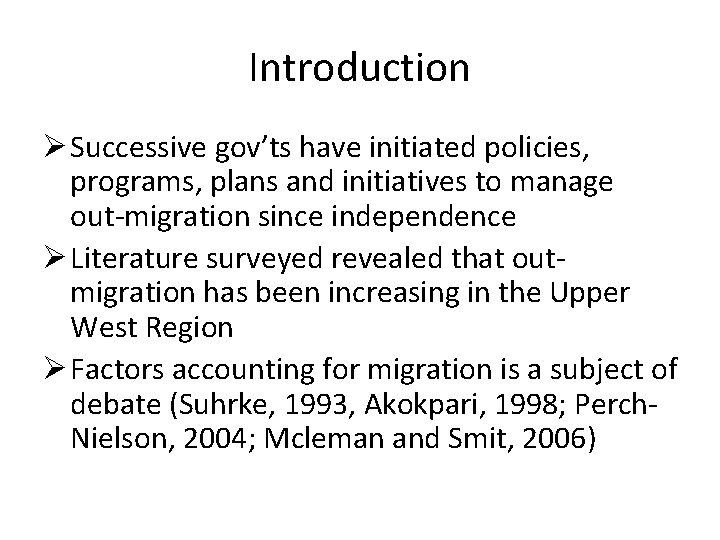 Introduction

➢ Successive gov'ts have initiated policies, programs, plans and initiatives to manage out-migration since independence

➢ Literature surveyed revealed that out-migration has been increasing in the Upper West Region

➢ Factors accounting for migration is a subject of debate (Suhrke, 1993, Akokpari, 1998; Perch-Nielson, 2004; Mcleman and Smit, 2006)